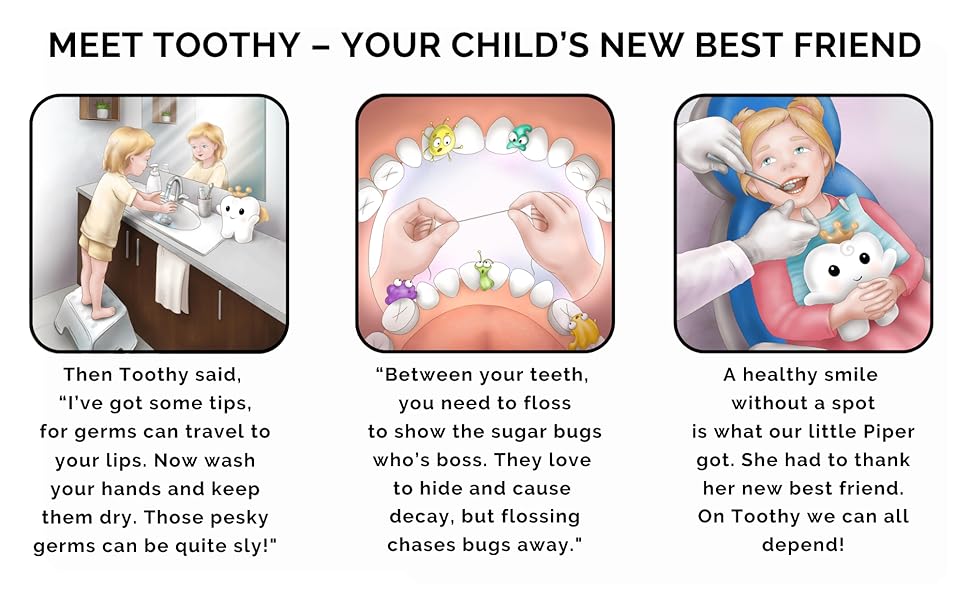 MEET TOOTHY – YOUR CHILD'S NEW BEST FRIEND

Then Toothy said, "I've got some tips, for germs can travel to your lips. Now wash your hands and keep them dry. Those pesky germs can be quite sly!"

"Between your teeth, you need to floss to show the sugar bugs who's boss. They love to hide and cause decay, but flossing chases bugs away."

A healthy smile without a spot is what our little Piper got. She had to thank her new best friend. On Toothy we can all depend!